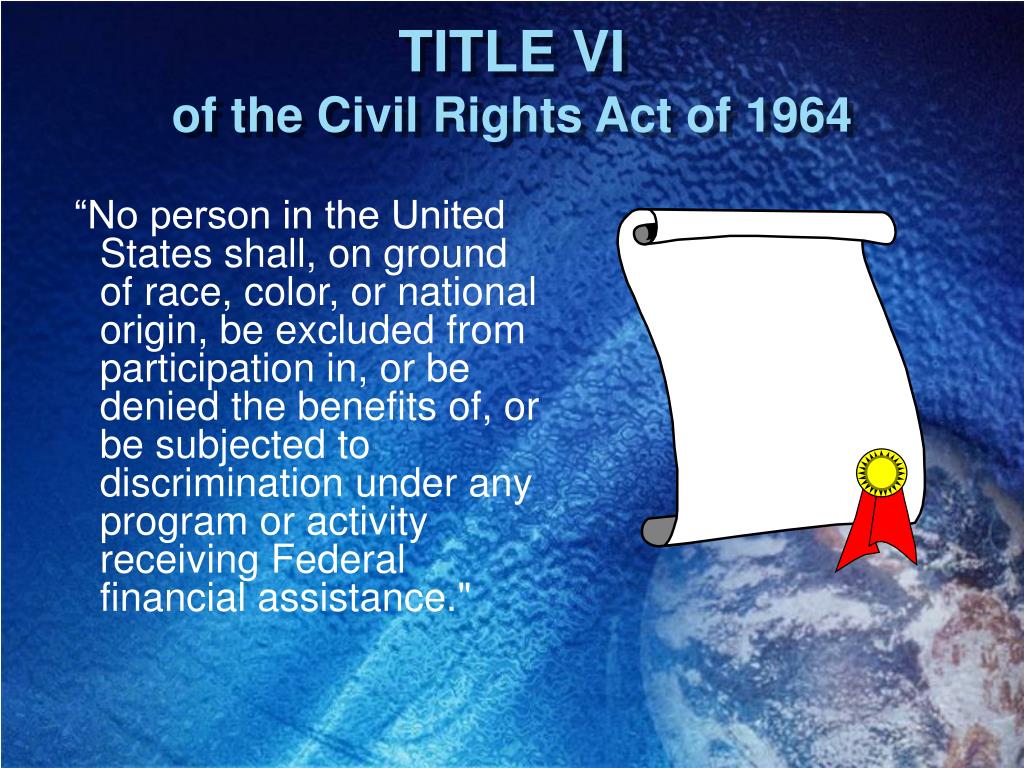 TITLE VI
of the Civil Rights Act of 1964

“No person in the United States shall, on ground of race, color, or national origin, be excluded from participation in, or be denied the benefits of, or be subjected to discrimination under any program or activity receiving Federal financial assistance."